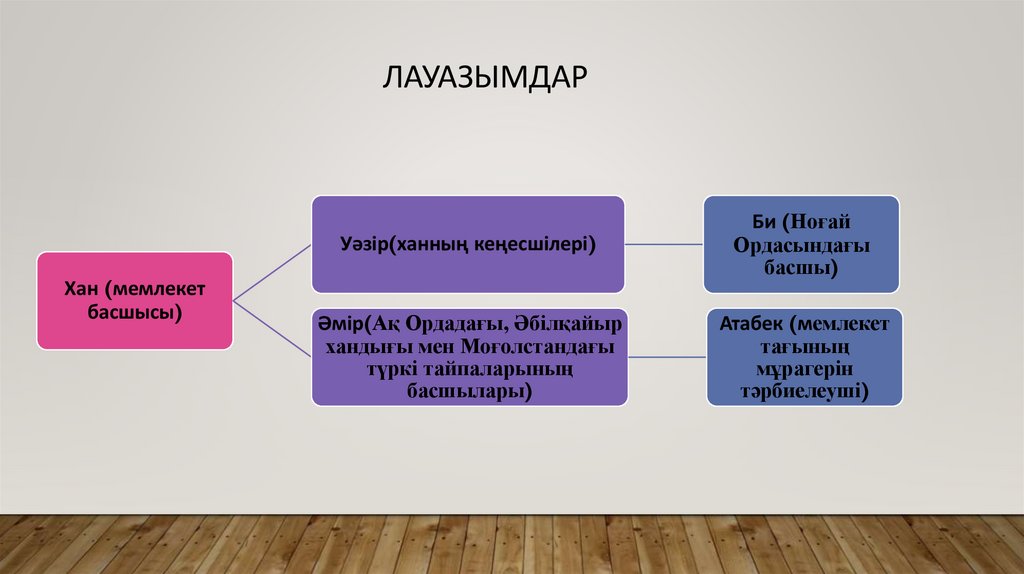 ЛАУАЗЫМДАР

Хан (мемлекет басшысы)

Уәзір(ханның кеңесшілері)

Әмір(Ақ Ордадағы, Әбілқайыр хандығы мен Моғолстандағы түркі тайпаларының басшылары)

Би (Ноғай Ордасындағы басшы)

Атабек (мемлекет тағының мұрагерін тәрбиелеуші)